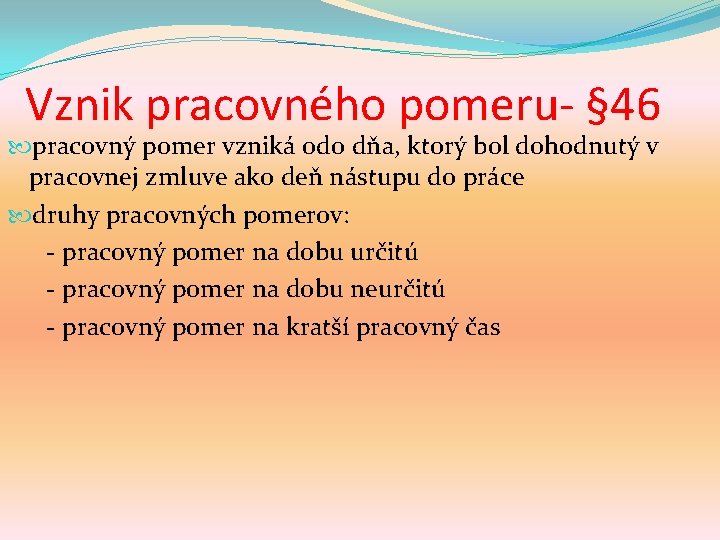 Vznik pracovného pomeru- §46

pracovný pomer vzniká odo dňa, ktorý bol dohodnutý v pracovnej zmluve ako deň nástupu do práce

druhy pracovných pomerov:
- pracovný pomer na dobu určitú
- pracovný pomer na dobu neurčitú
- pracovný pomer na kratší pracovný čas